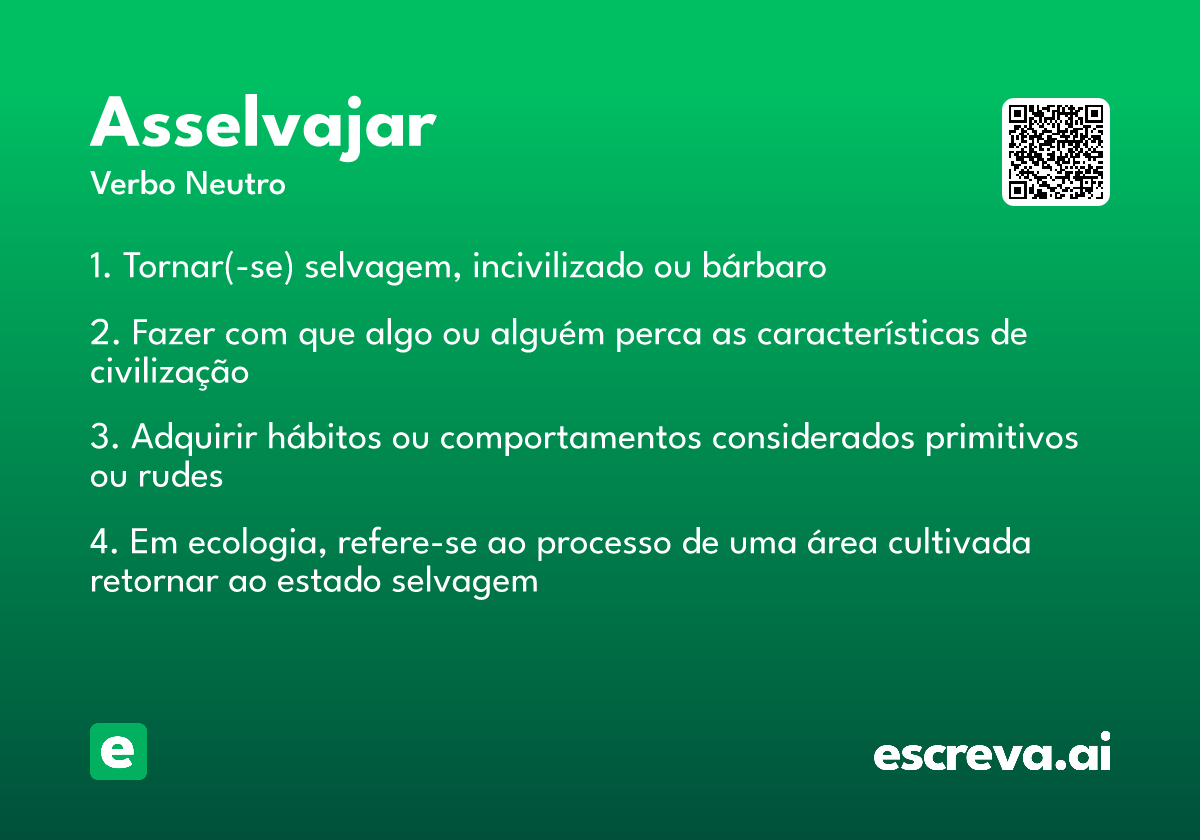 Asselvajar
Verbo Neutro

1. Tornar(-se) selvagem, incivilizado ou bárbaro

2. Fazer com que algo ou alguém perca as características de civilização

3. Adquirir hábitos ou comportamentos considerados primitivos ou rudes

4. Em ecologia, refere-se ao processo de uma área cultivada retornar ao estado selvagem

e

escreva.ai